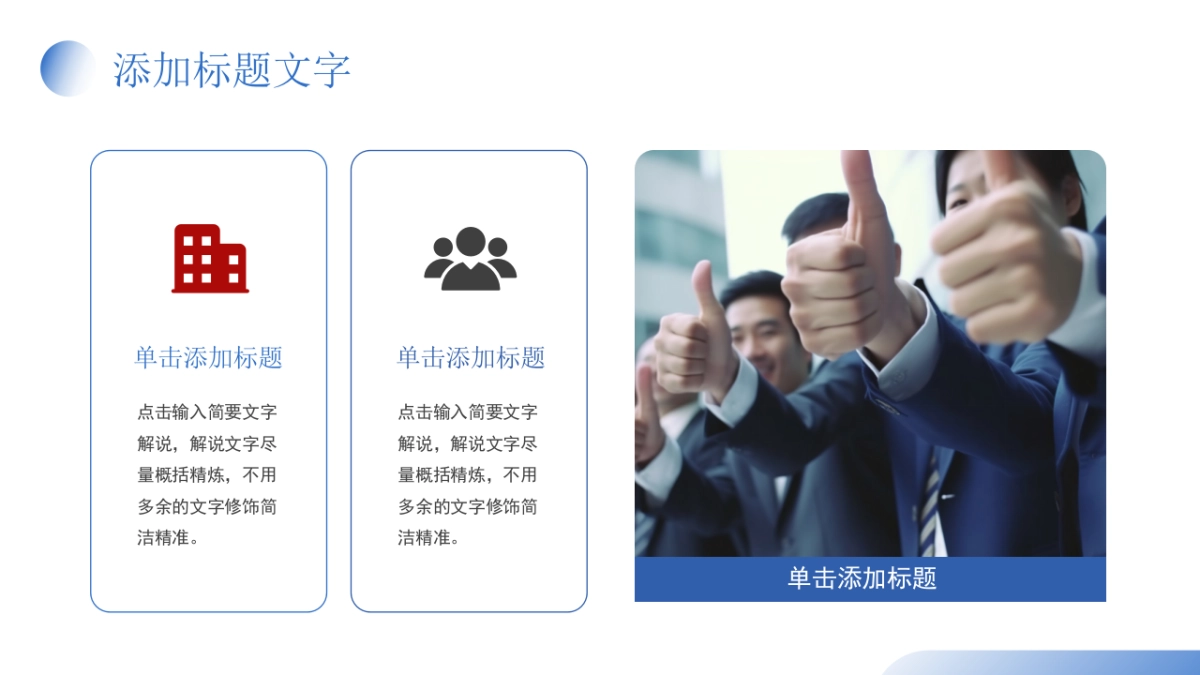 添加标题文字

单击添加标题

点击输入简要文字解说，解说文字尽量概括精炼，不用多余的文字修饰简洁精准。

单击添加标题

点击输入简要文字解说，解说文字尽量概括精炼，不用多余的文字修饰简洁精准。

单击添加标题